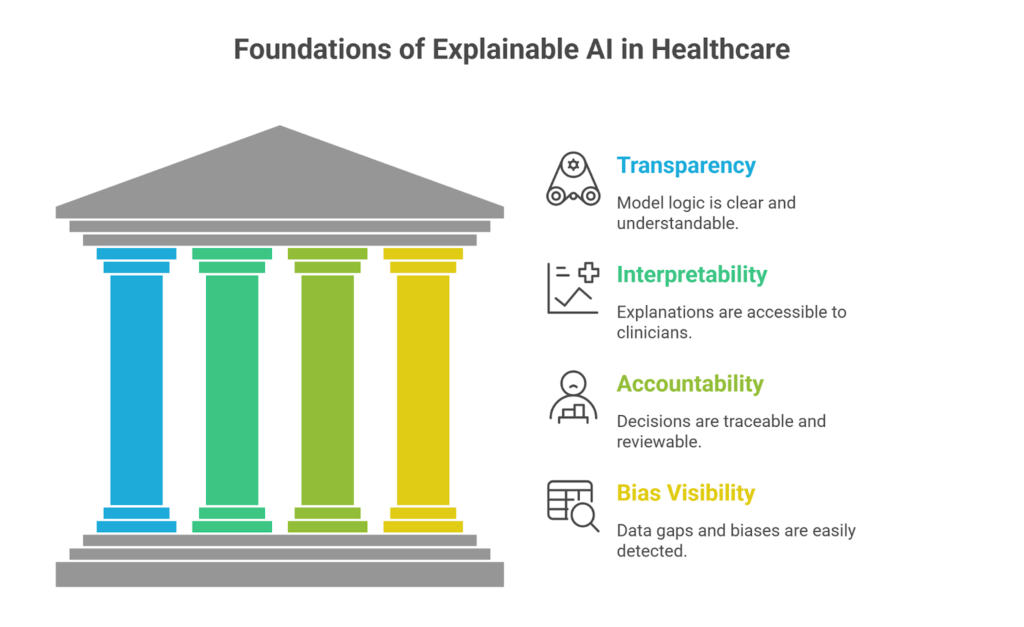 Foundations of Explainable AI in Healthcare

Transparency
Model logic is clear and understandable.

Interpretability
Explanations are accessible to clinicians.

Accountability
Decisions are traceable and reviewable.

Bias Visibility
Data gaps and biases are easily detected.